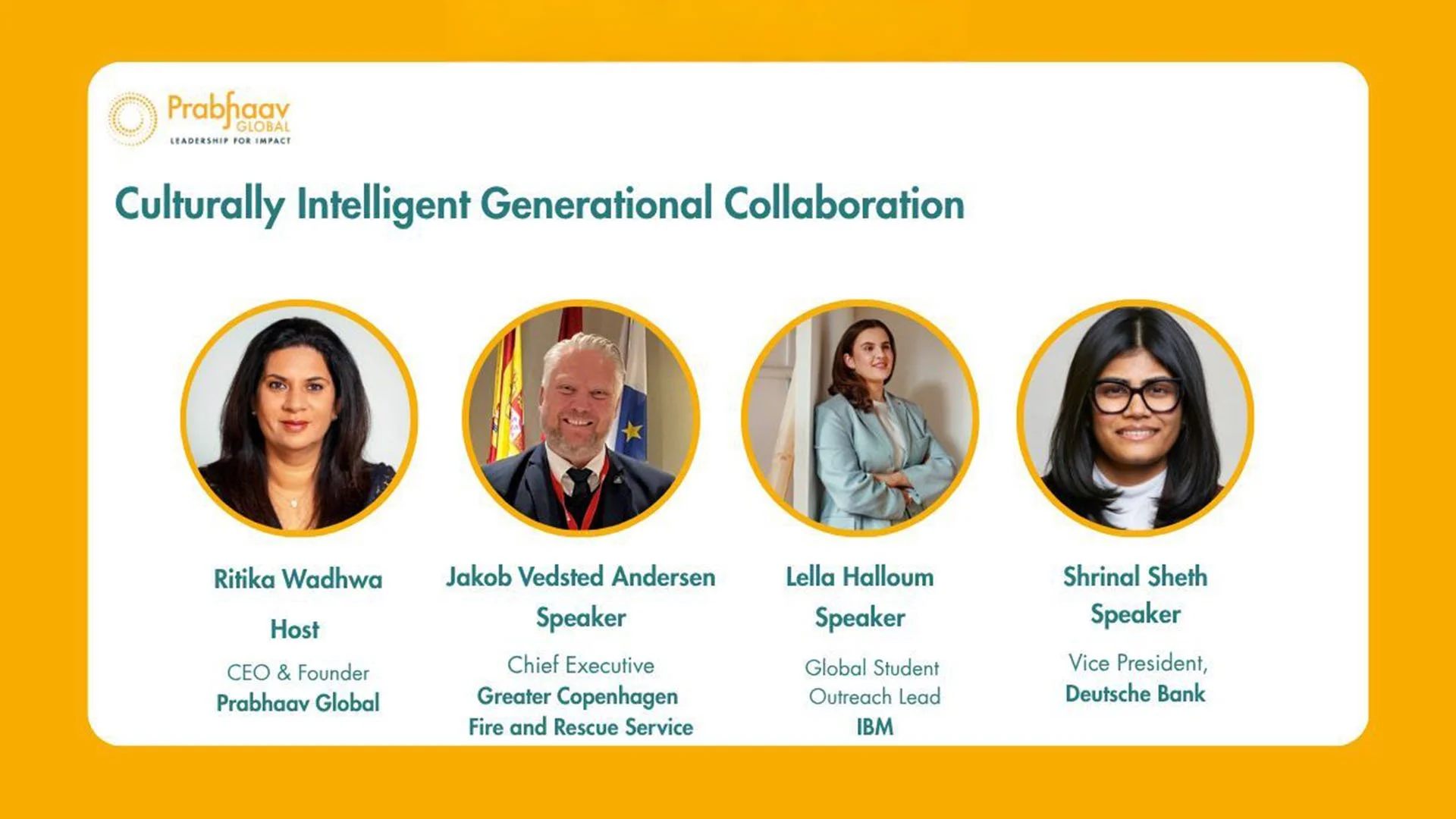 Prabhaav GLOBAL
LEADERSHIP FOR IMPACT

Culturally Intelligent Generational Collaboration

Ritika Wadhwa
Host
CEO & Founder
Prabhaav Global

Jakob Vedsted Andersen
Speaker
Chief Executive
Greater Copenhagen Fire and Rescue Service

Lella Halloum
Speaker
Global Student Outreach Lead
IBM

Shrinal Sheth
Speaker
Vice President,
Deutsche Bank